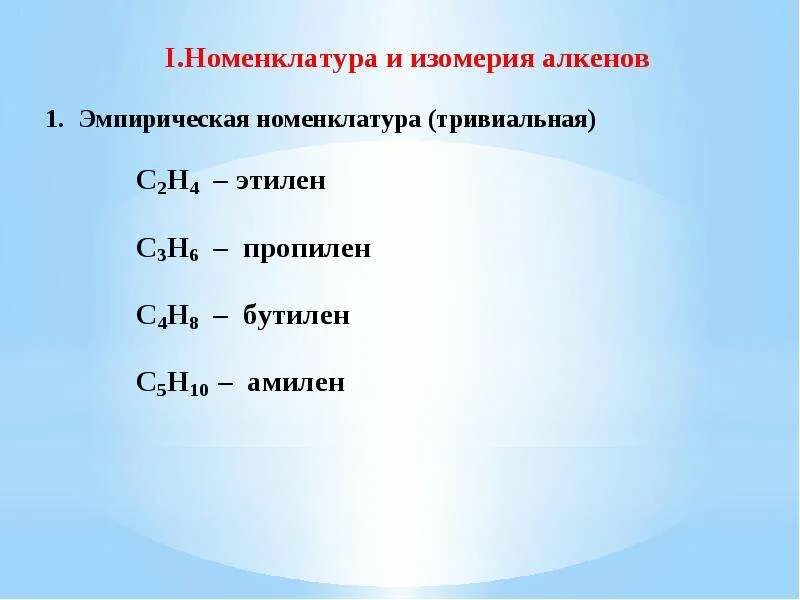 I.Номенклатура и изомерия алкенов

1. Эмпирическая номенклатура (тривиальная)

$C_2H_4$ – этилен

$C_3H_6$ – пропилен

$C_4H_8$ – бутилен

$C_5H_{10}$ – амилен